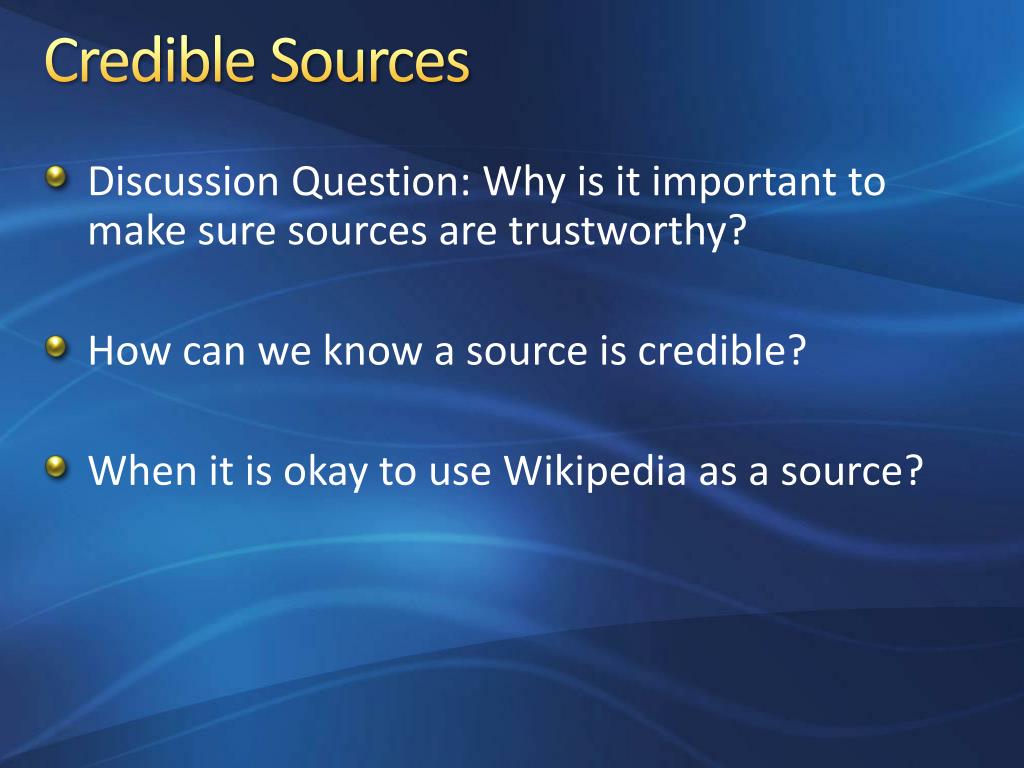 Credible Sources

Discussion Question: Why is it important to make sure sources are trustworthy?

How can we know a source is credible?

When it is okay to use Wikipedia as a source?